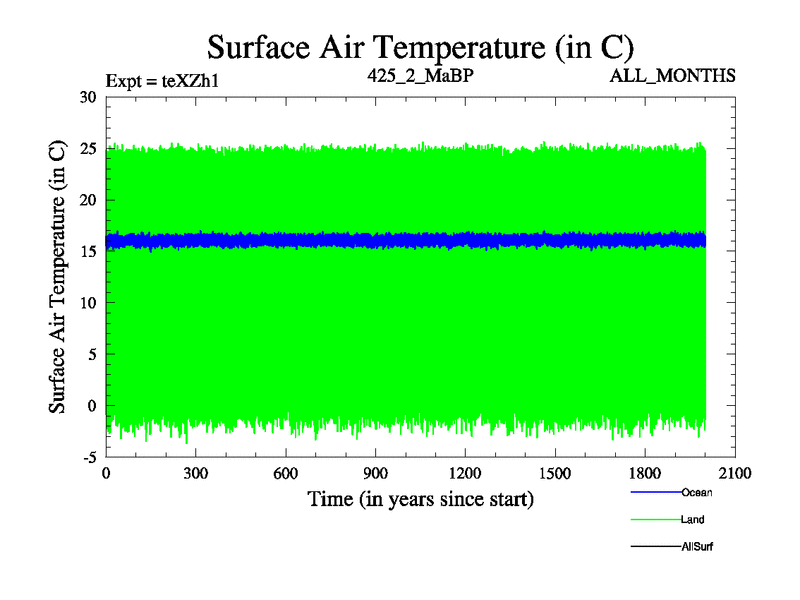 Surface Air Temperature (in C)

Expt = teXZh1
425_2_MaBP
ALL_MONTHS

Surface Air Temperature (in C)

30
25
20
15
10
5
0
-5

0
300
600
900
1200
1500
1800
2100

Time (in years since start)

Ocean
Land
AllSurf